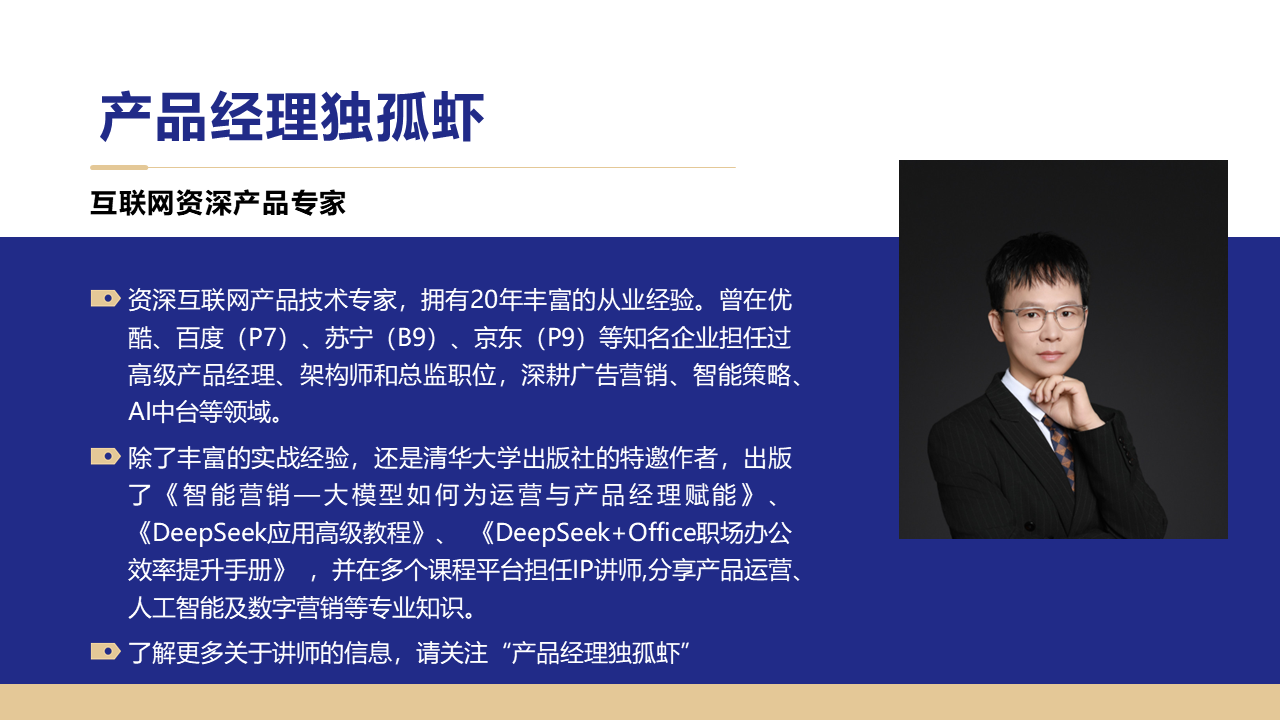 产品经理独孤虾

互联网资深产品专家

资深互联网产品技术专家，拥有20年丰富的从业经验。曾在优酷、百度（P7）、苏宁（B9）、京东（P9）等知名企业担任过高级产品经理、架构师和总监职位，深耕广告营销、智能策略、AI中台等领域。

除了丰富的实战经验，还是清华大学出版社的特邀作者，出版了《智能营销—大模型如何为运营与产品经理赋能》、《DeepSeek应用高级教程》、《DeepSeek+Office职场办公效率提升手册》，并在多个课程平台担任IP讲师,分享产品运营、人工智能及数字营销等专业知识。

了解更多关于讲师的信息，请关注“产品经理独孤虾”